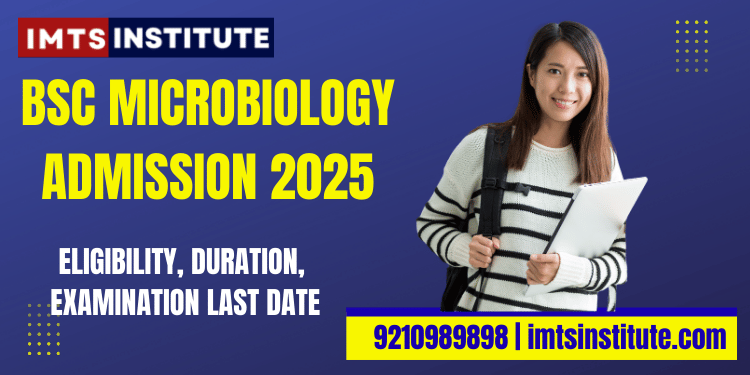 IMTS INSTITUTE

BSC MICROBIOLOGY ADMISSION 2025

ELIGIBILITY, DURATION, EXAMINATION LAST DATE

9210989898 | imtsinstitute.com